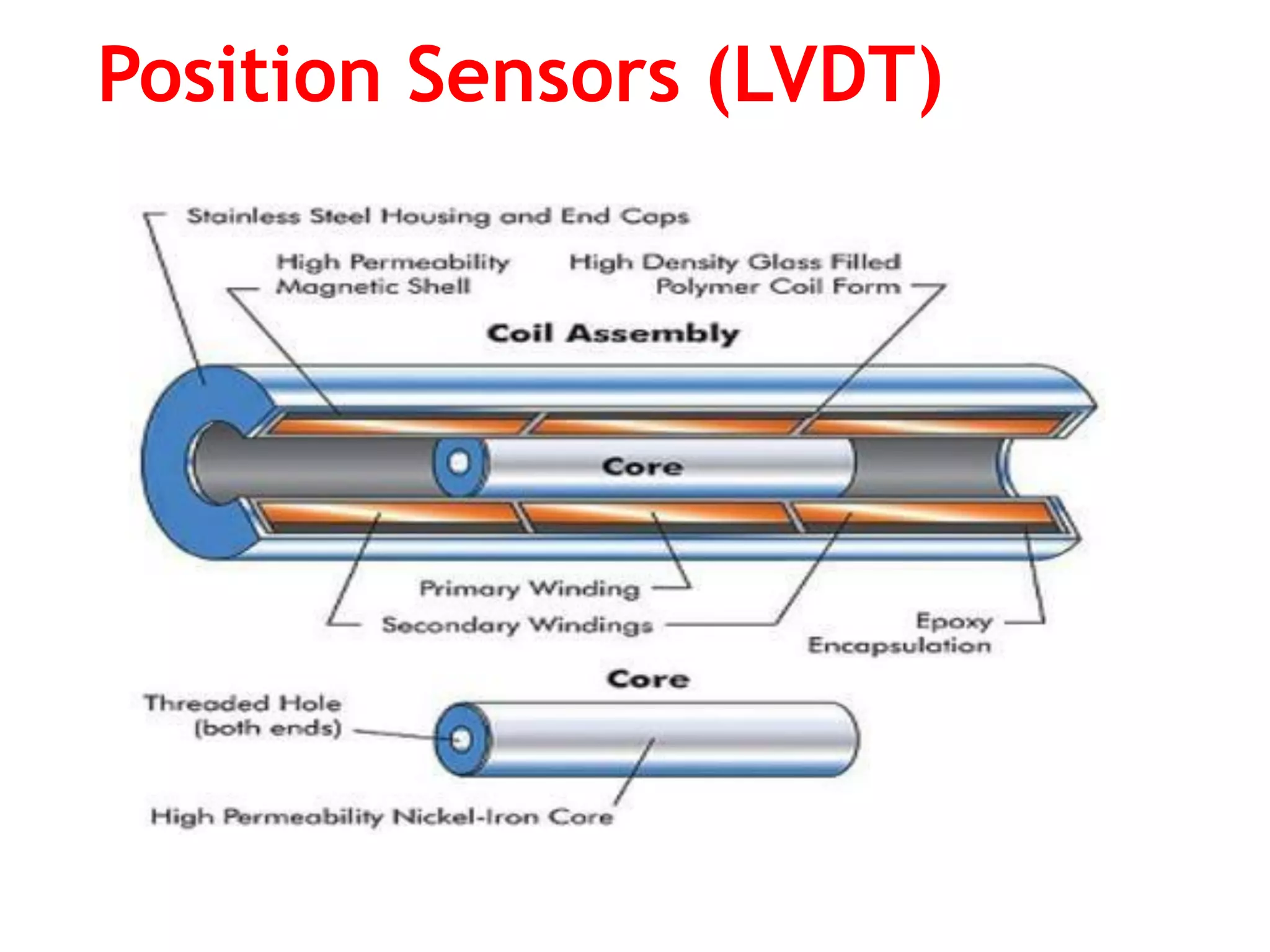 Position Sensors (LVDT)

Stainless Steel Housing and End Caps

High Permeability Magnetic Shell

High Density Glass Filled Polymer Coil Form

Coil Assembly

Core

Primary Winding

Secondary Windings

Epoxy Encapsulation

Core

Threaded Hole (both ends)

High Permeability Nickel-Iron Core